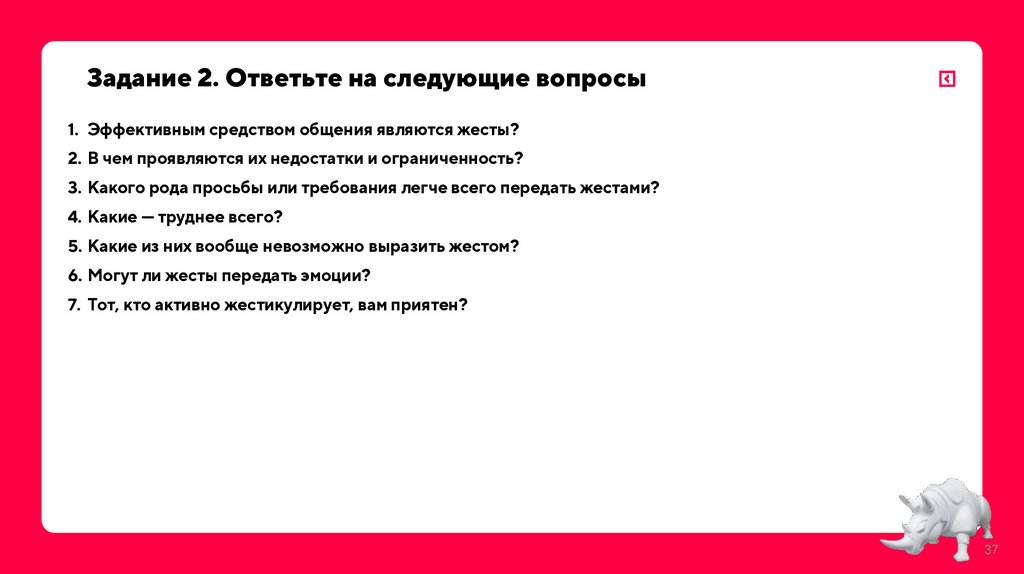 Задание 2. Ответьте на следующие вопросы

1. Эффективным средством общения являются жесты?
2. В чем проявляются их недостатки и ограниченность?
3. Какого рода просьбы или требования легче всего передать жестами?
4. Какие — труднее всего?
5. Какие из них вообще невозможно выразить жестом?
6. Могут ли жесты передать эмоции?
7. Тот, кто активно жестикулирует, вам приятен?

37